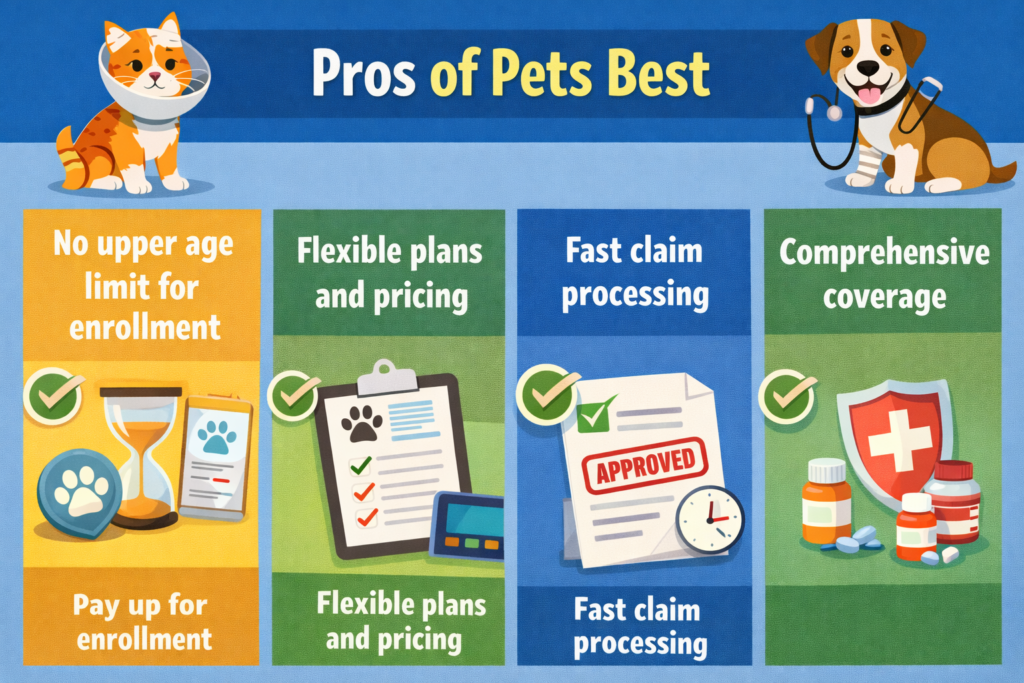 Pros of Pets Best

No upper age limit for enrollment

Pay up for enrollment

Flexible plans and pricing

Flexible plans and pricing

Fast claim processing

APPROVED

Fast claim processing

Comprehensive coverage